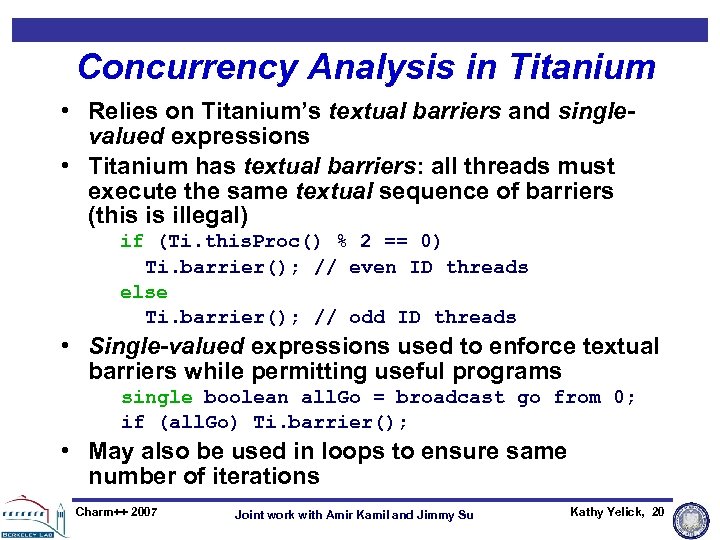 Concurrency Analysis in Titanium

• Relies on Titanium's textual barriers and single-valued expressions

• Titanium has textual barriers: all threads must execute the same textual sequence of barriers (this is illegal)

if (Ti.thisProc() % 2 == 0)
  Ti.barrier(); // even ID threads
else
  Ti.barrier(); // odd ID threads

• Single-valued expressions used to enforce textual barriers while permitting useful programs

single boolean allGo = broadcast go from 0;
if (allGo) Ti.barrier();

• May also be used in loops to ensure same number of iterations

BERKELEY LAB

Charm++ 2007

Joint work with Amir Kamil and Jimmy Su

Kathy Yelick, 20